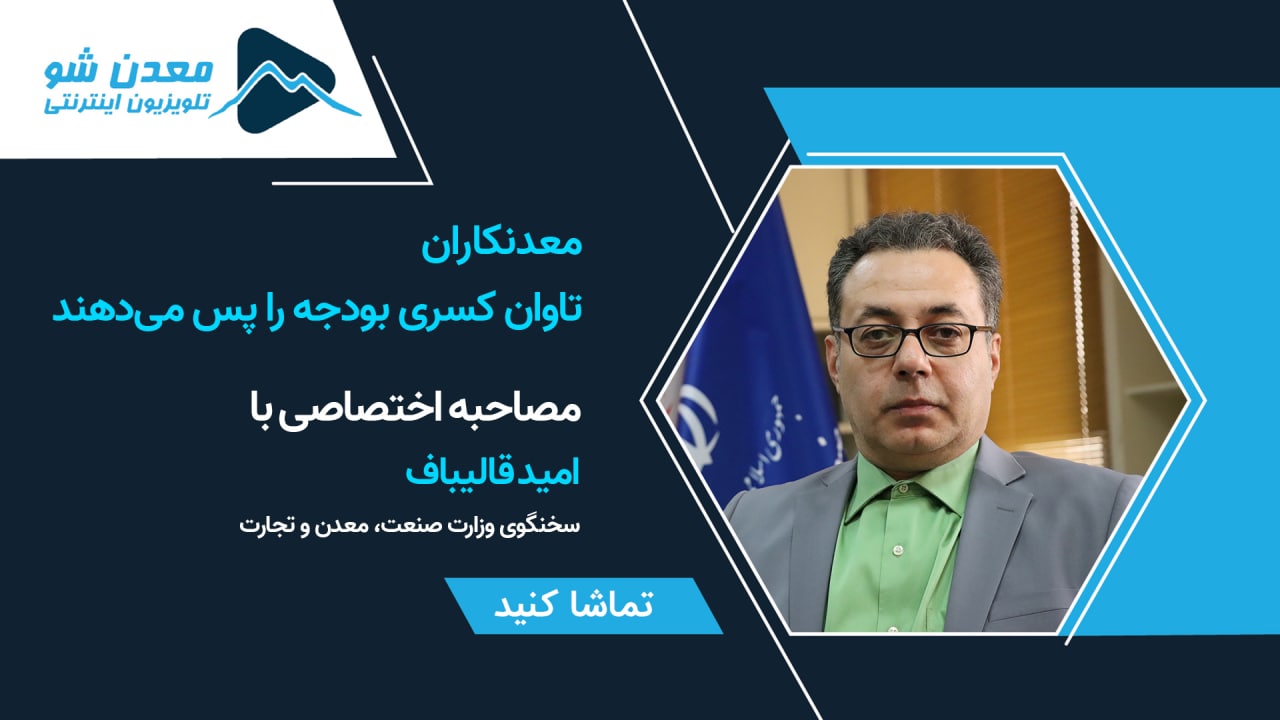 معدن شو
تلویزیون اینترنتی

معدنکاران
تاوان کسری بودجه را پس می‌دهند

مصاحبه اختصاصی با
امید قالیباف
سخنگوی وزارت صنعت، معدن و تجارت

تماشا کنید